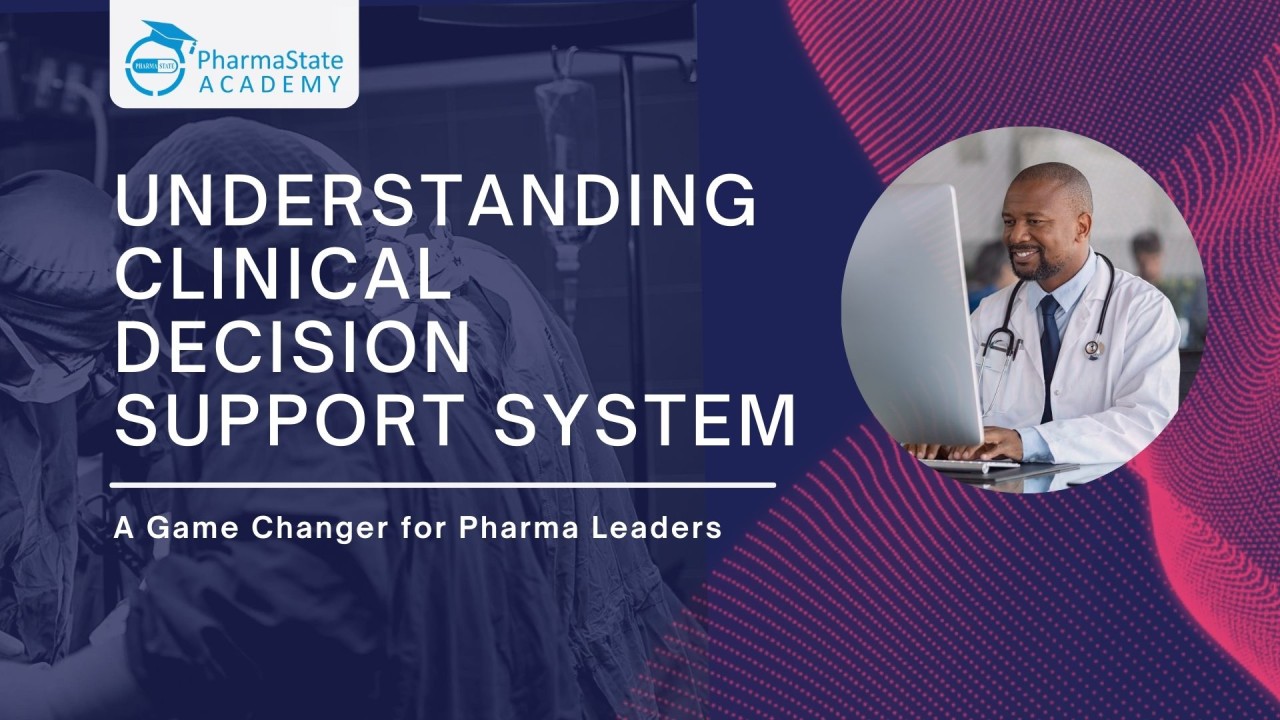 PHARMA STATE
PharmaState ACADEMY

UNDERSTANDING CLINICAL DECISION SUPPORT SYSTEM

A Game Changer for Pharma Leaders